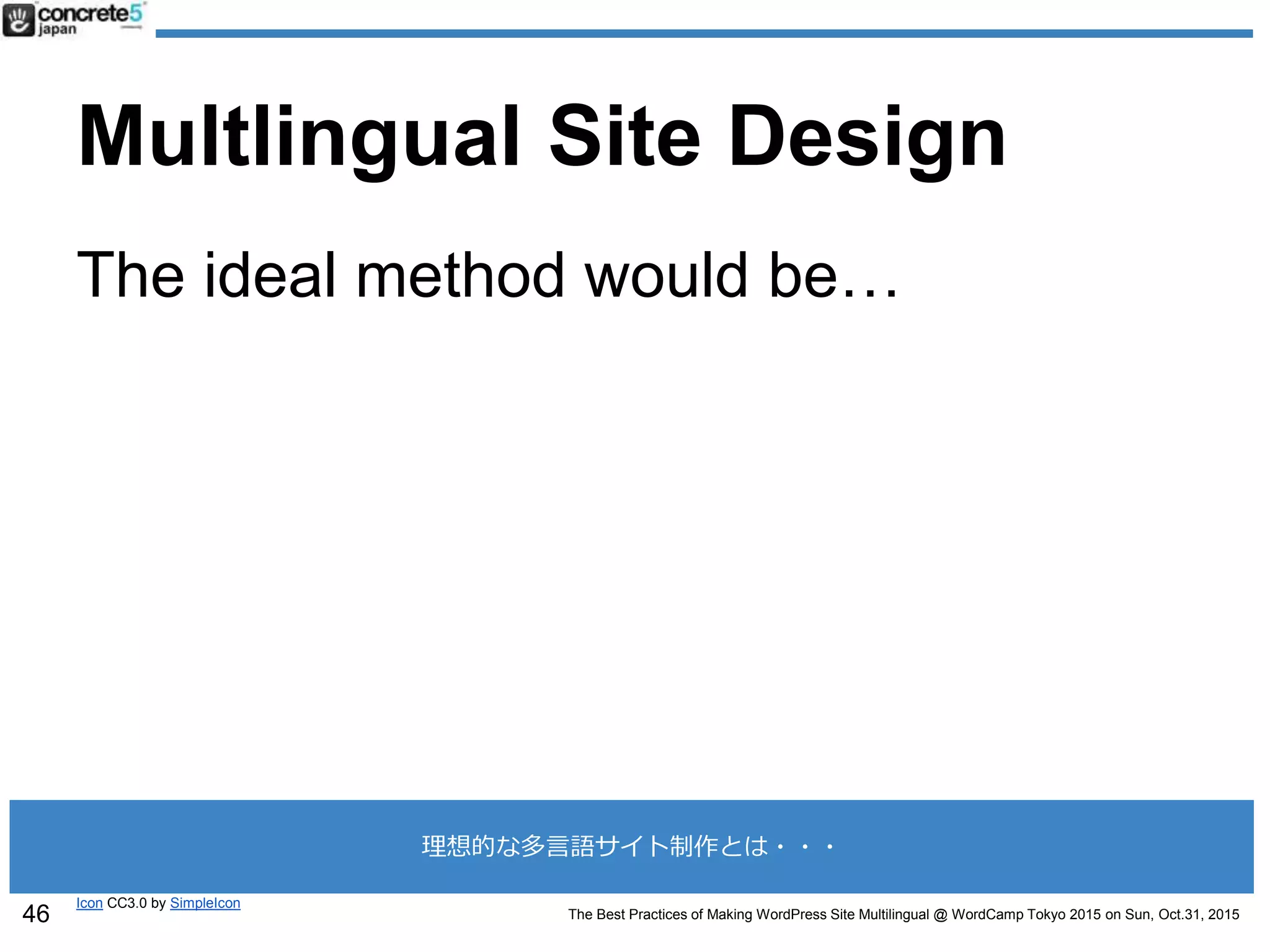 concrete5 japan

Multlingual Site Design

The ideal method would be…

理想的な多言語サイト制作とは・・・

46

Icon CC3.0 by SimpleIcon

The Best Practices of Making WordPress Site Multilingual @ WordCamp Tokyo 2015 on Sun, Oct.31, 2015